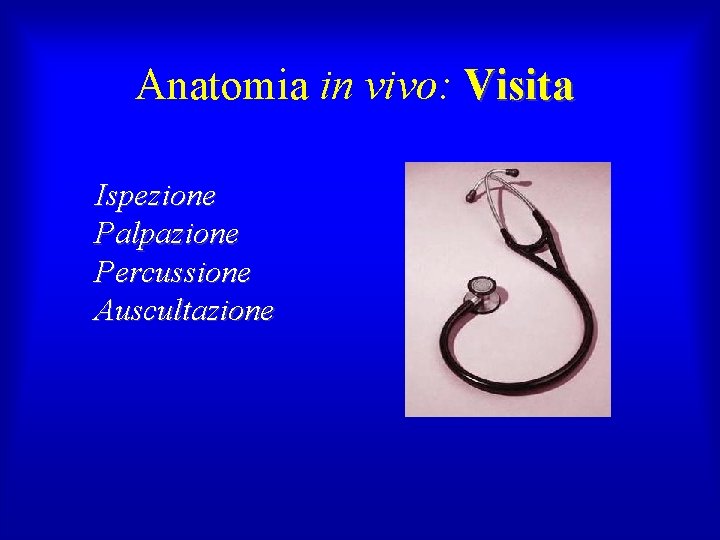 Anatomia in vivo: Visita

Ispezione
Palpazione
Percussione
Auscultazione